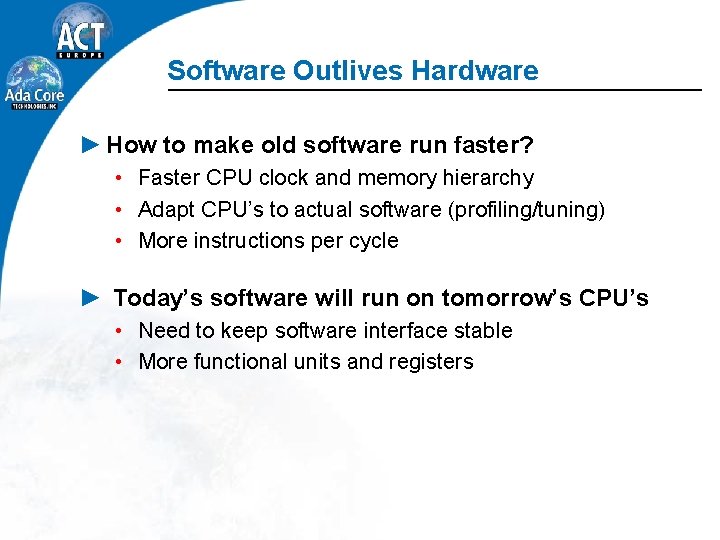 ACT
EUROPE

Ada Core
TECHNOLOGIES, INC

Software Outlives Hardware

► How to make old software run faster?

• Faster CPU clock and memory hierarchy
• Adapt CPU's to actual software (profiling/tuning)
• More instructions per cycle

► Today's software will run on tomorrow's CPU's

• Need to keep software interface stable
• More functional units and registers